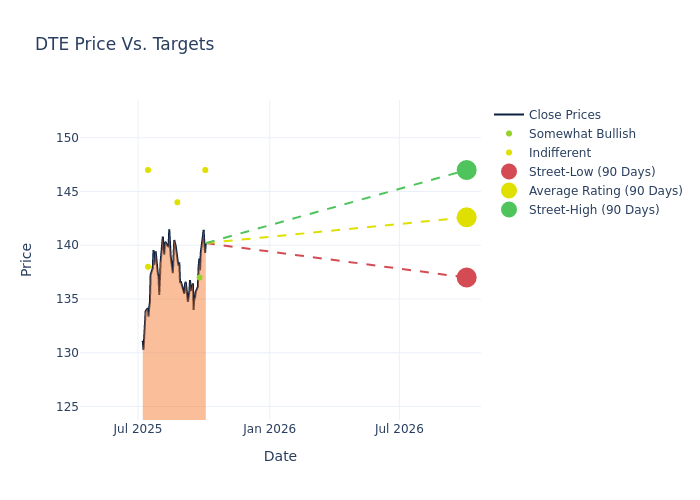 DTE Price Vs. Targets

Close Prices
Somewhat Bullish
Indifferent
Street-Low (90 Days)
Average Rating (90 Days)
Street-High (90 Days)

Price

150
145
140
135
130
125

Jul 2025
Jan 2026
Jul 2026

Date